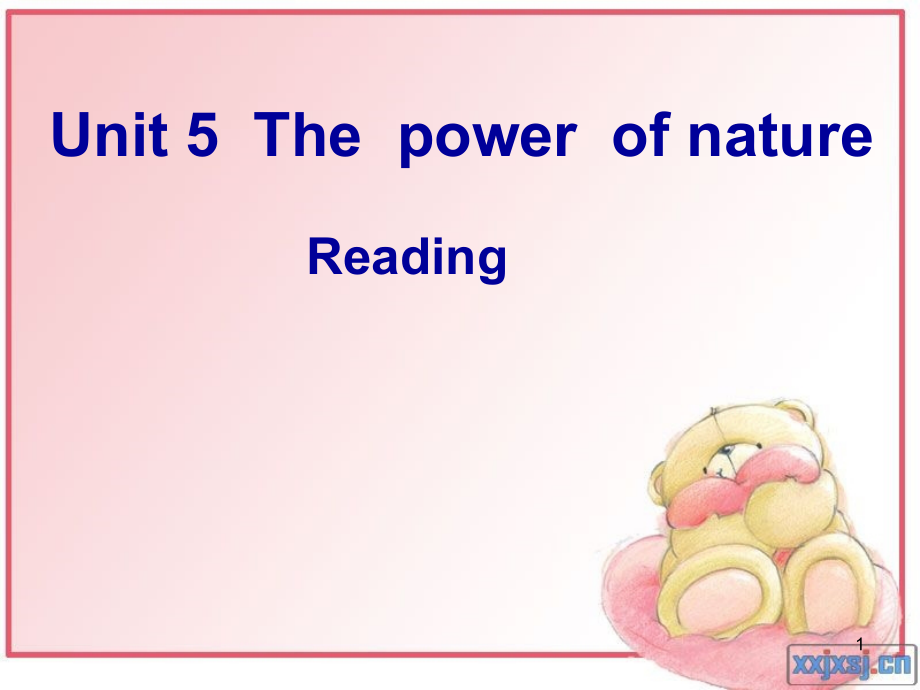 Unit 5 The power of nature

Reading

1

xxjxsj.cn